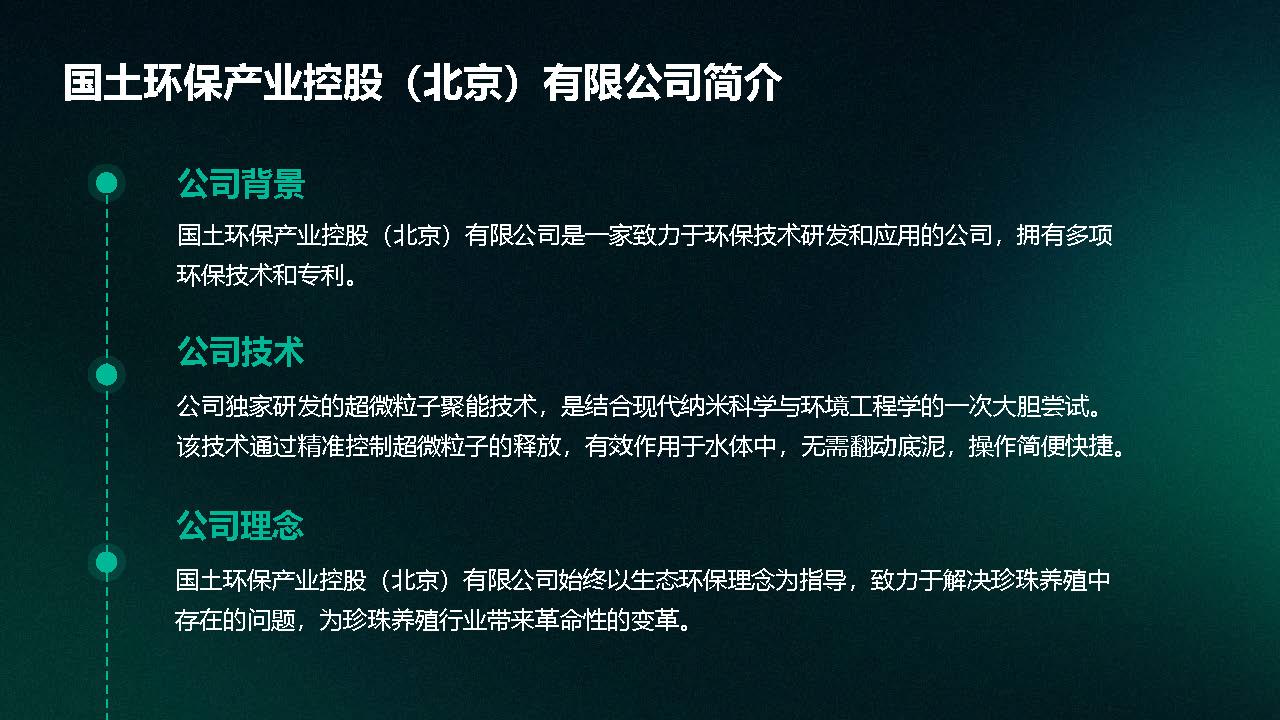 国土环保产业控股（北京）有限公司简介

公司背景

国土环保产业控股（北京）有限公司是一家致力于环保技术研发和应用的公司，拥有多项环保技术和专利。

公司技术

公司独家研发的超微粒子聚能技术，是结合现代纳米科学与环境工程学的一次大胆尝试。该技术通过精准控制超微粒子的释放，有效作用于水体中，无需翻动底泥，操作简便快捷。

公司理念

国土环保产业控股（北京）有限公司始终以生态环保理念为指导，致力于解决珍珠养殖中存在的问题，为珍珠养殖行业带来革命性的变革。